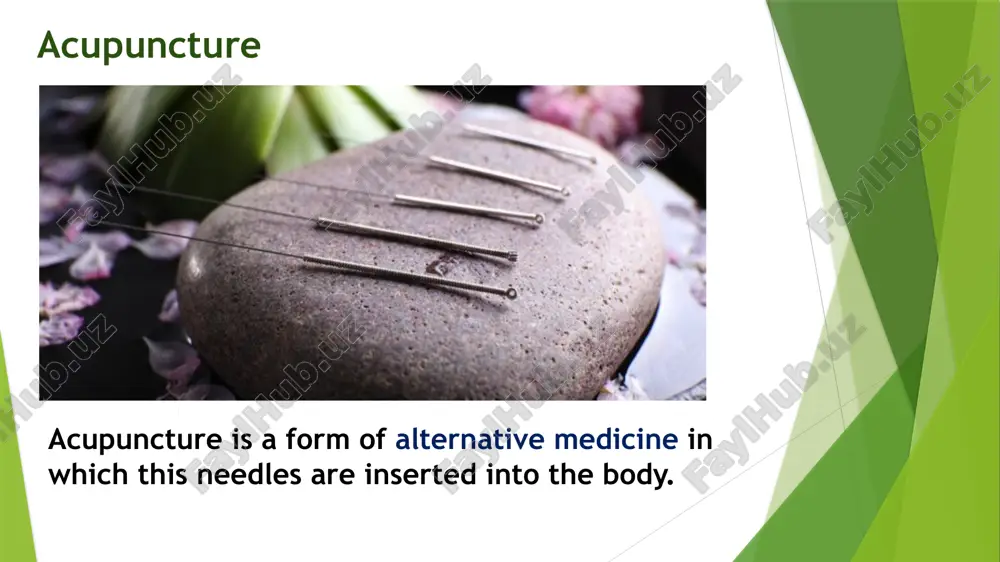 Acupuncture

Acupuncture is a form of alternative medicine in which this needles are inserted into the body.

FaylHub.uz